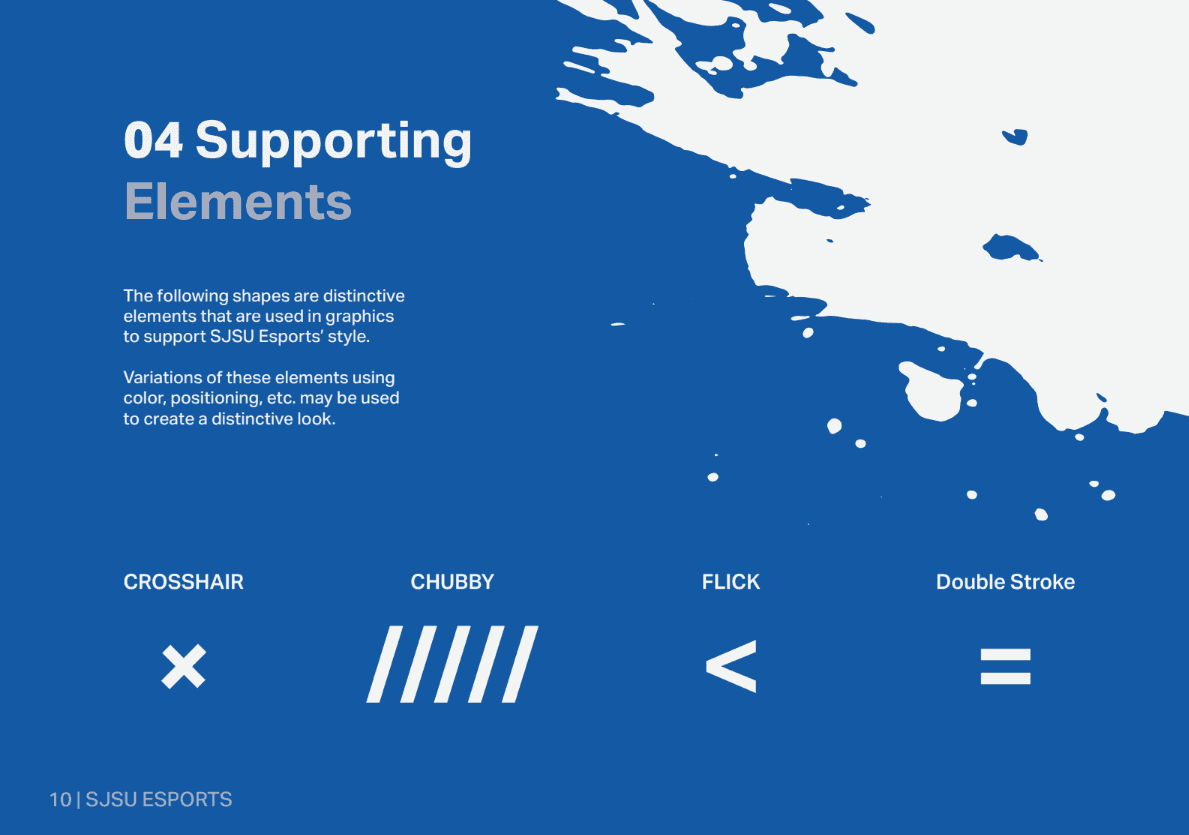 04 Supporting Elements

The following shapes are distinctive elements that are used in graphics to support SJSU Esports' style.

Variations of these elements using color, positioning, etc. may be used to create a distinctive look.

CROSSHAIR

CHUBBY

FLICK

Double Stroke

10 | SJSU ESPORTS